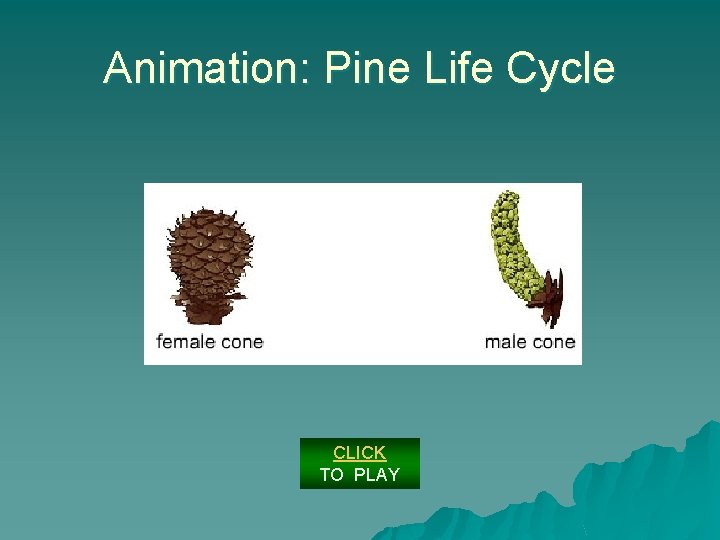 Animation: Pine Life Cycle

female cone

male cone

CLICK
TO PLAY